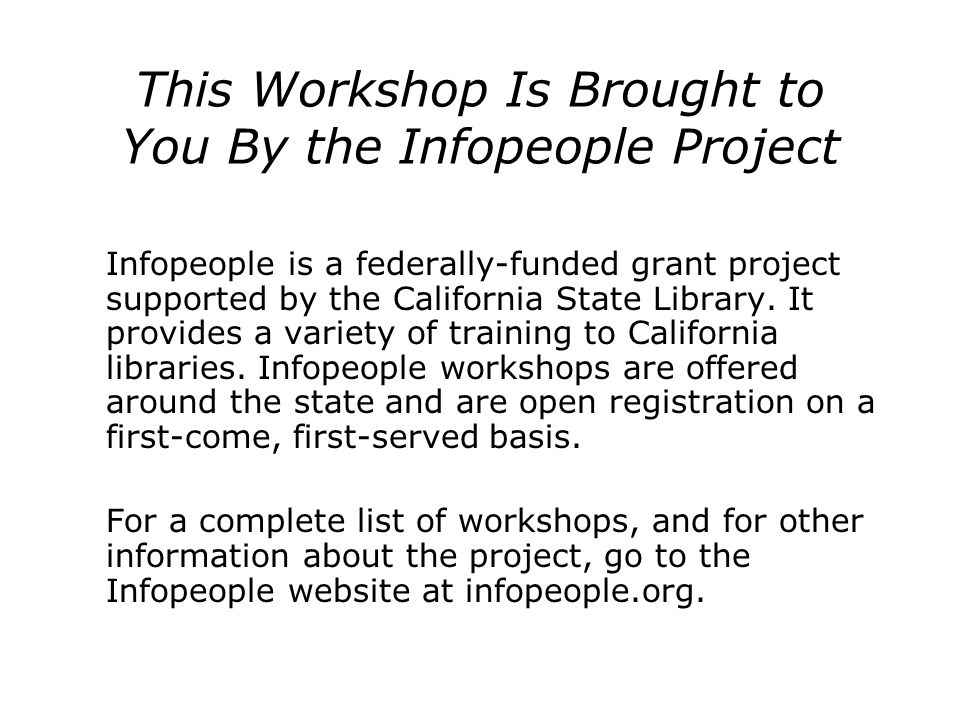 This Workshop Is Brought to You By the Infopeople Project

Infopeople is a federally-funded grant project supported by the California State Library. It provides a variety of training to California libraries. Infopeople workshops are offered around the state and are open registration on a first-come, first-served basis.

For a complete list of workshops, and for other information about the project, go to the Infopeople website at infopeople.org.